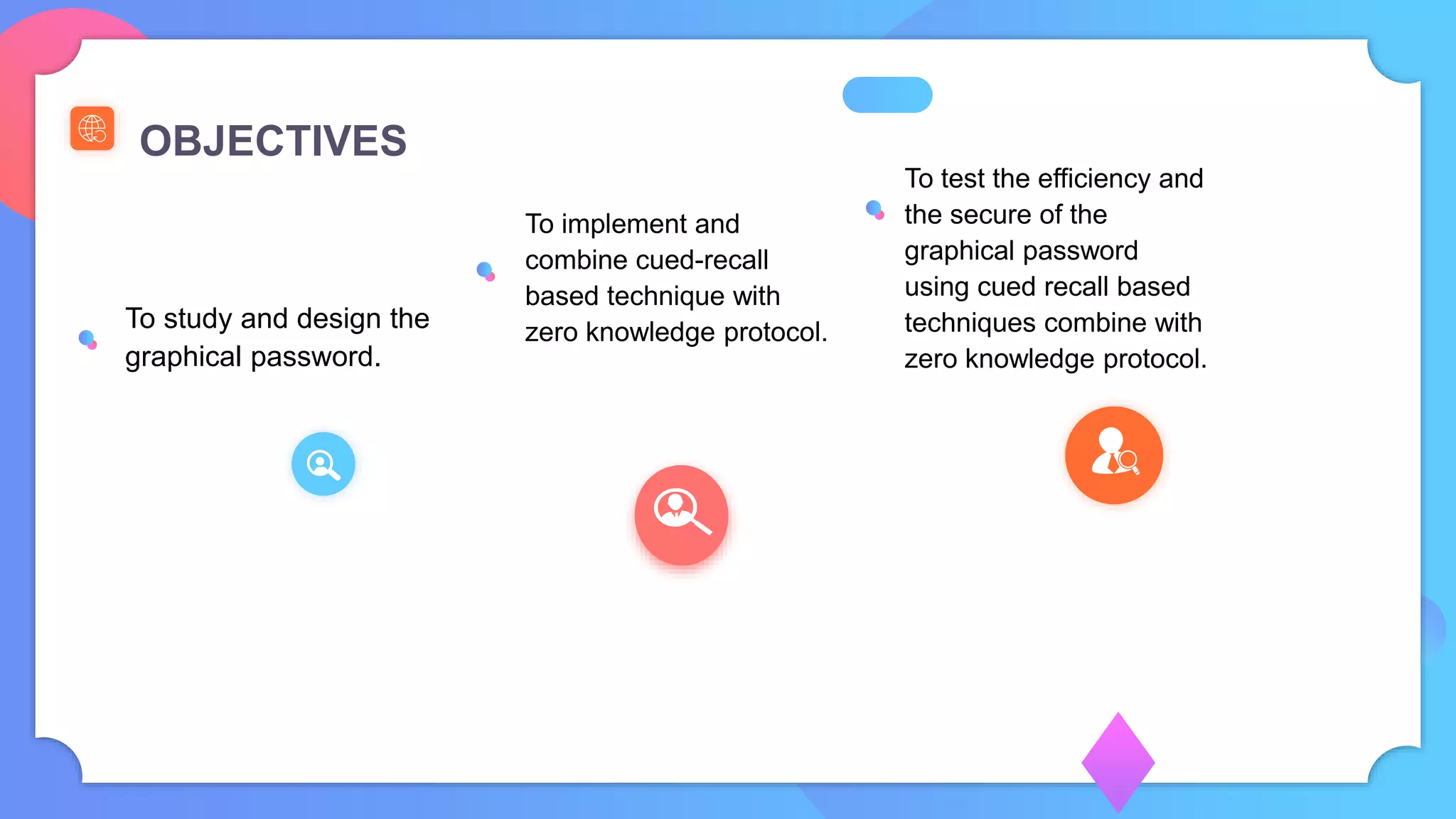 OBJECTIVES

To study and design the graphical password.

To implement and combine cued-recall based technique with zero knowledge protocol.

To test the efficiency and the secure of the graphical password using cued recall based techniques combine with zero knowledge protocol.